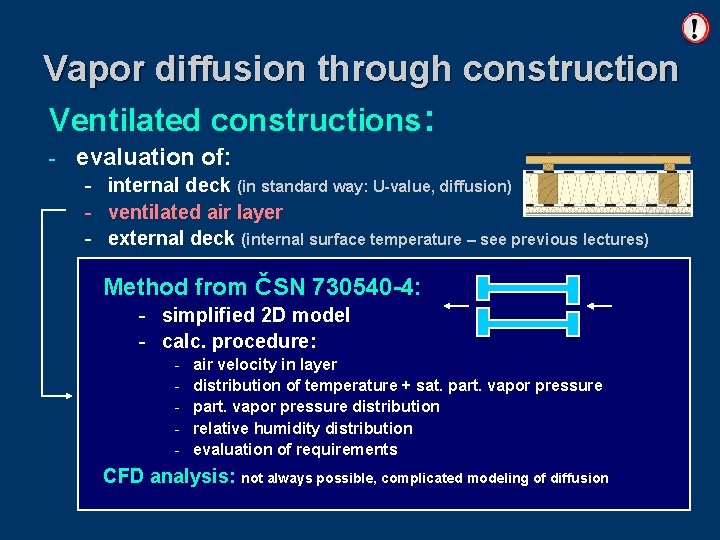 !

Vapor diffusion through construction

Ventilated constructions:

- evaluation of:
 - internal deck (in standard way: U-value, diffusion)
 - ventilated air layer
 - external deck (internal surface temperature – see previous lectures)

Method from ČSN 730540-4:
- simplified 2D model
- calc. procedure:
 - air velocity in layer
 - distribution of temperature + sat. part. vapor pressure
 - part. vapor pressure distribution
 - relative humidity distribution
 - evaluation of requirements

CFD analysis: not always possible, complicated modeling of diffusion